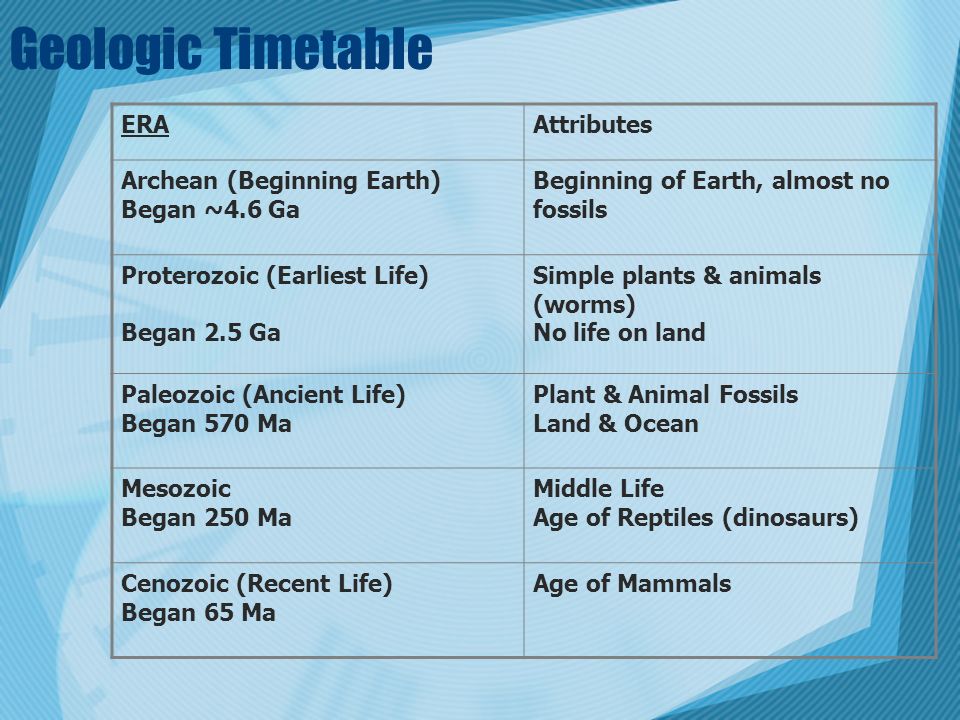 Geologic Timetable

| ERA | Attributes |
|---|---|
| Archean (Beginning Earth) Began ~4.6 Ga | Beginning of Earth, almost no fossils |
| Proterozoic (Earliest Life) Began 2.5 Ga | Simple plants & animals (worms) No life on land |
| Paleozoic (Ancient Life) Began 570 Ma | Plant & Animal Fossils Land & Ocean |
| Mesozoic Began 250 Ma | Middle Life Age of Reptiles (dinosaurs) |
| Cenozoic (Recent Life) Began 65 Ma | Age of Mammals |